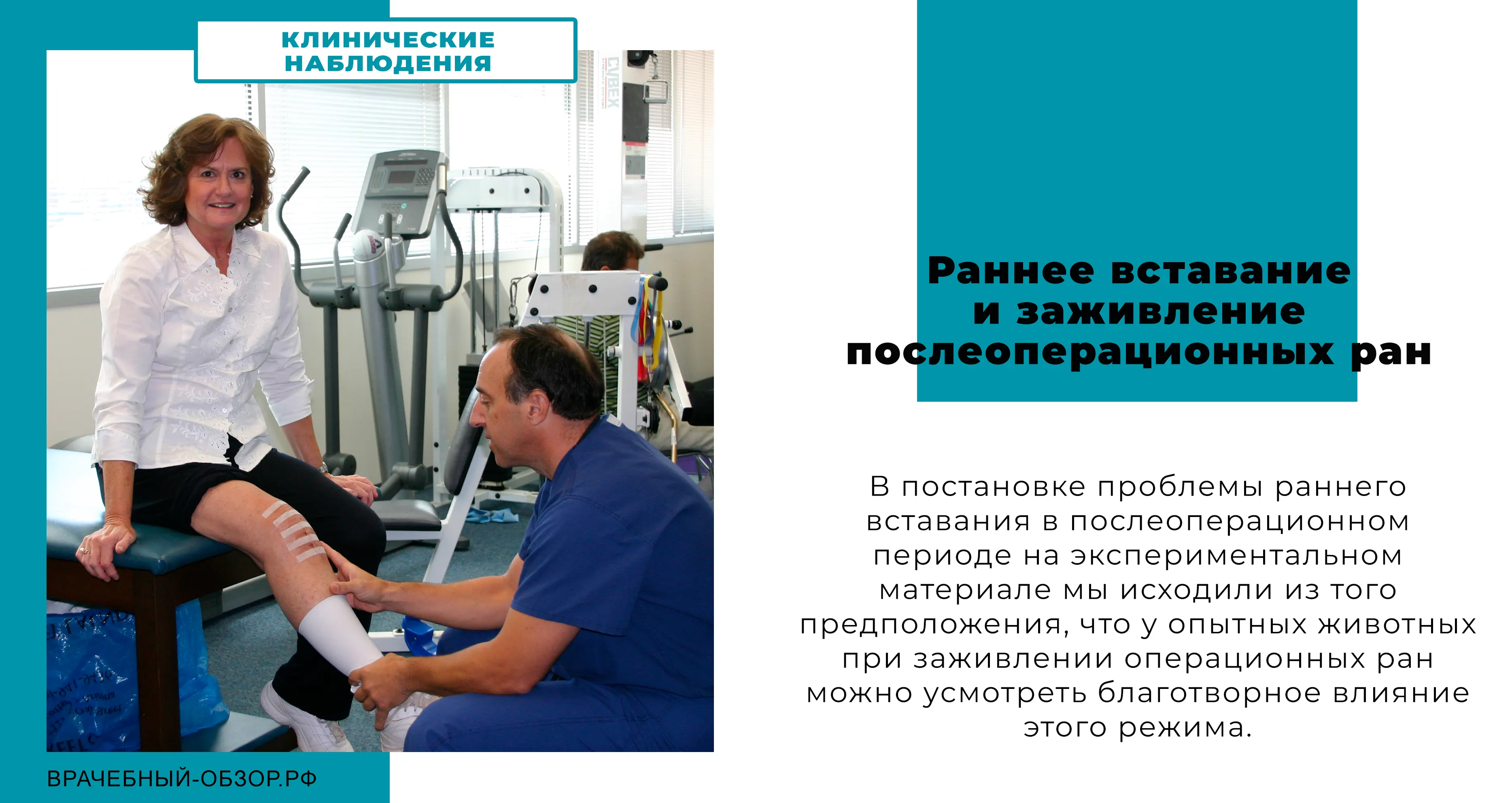 КЛИНИЧЕСКИЕ НАБЛЮДЕНИЯ

CYBEX

Раннее вставание и заживление послеоперационных ран

В постановке проблемы раннего вставания в послеоперационном периоде на экспериментальном материале мы исходили из того предположения, что у опытных животных при заживлении операционных ран можно усмотреть благотворное влияние этого режима.

ВРАЧЕБНЫЙ-ОБЗОР.РФ